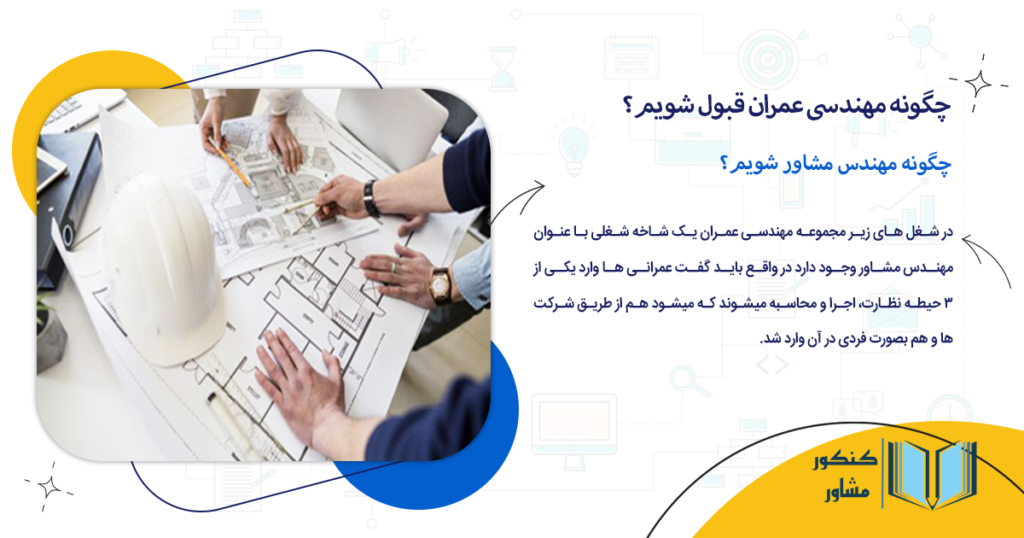 چگونه مهندسی عمران قبول شویم ؟

چگونه مهندس مشاور شویم ؟

در شغل های زیر مجموعه مهندسی عمران یک شاخه شغلی با عنوان مهندس مشاور وجود دارد در واقع باید گفت عمرانی ها وارد یکی از ۳ حیطه نظارت، اجرا و محاسبه میشوند که میشود هم از طریق شرکت ها و هم بصورت فردی در آن وارد شد.

کنکور مشاور